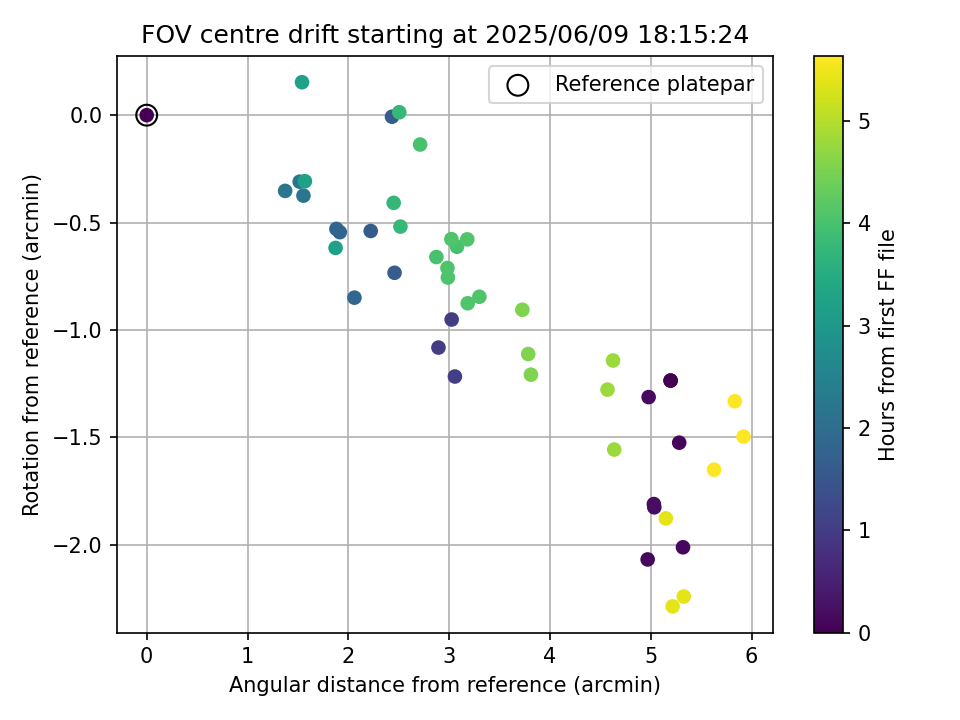 FOV centre drift starting at 2025/06/09 18:15:24

Reference platepar

Rotation from reference (arcmin)

0.0
−0.5
−1.0
−1.5
−2.0

0
1
2
3
4
5
6

Angular distance from reference (arcmin)

Hours from first FF file

0
1
2
3
4
5